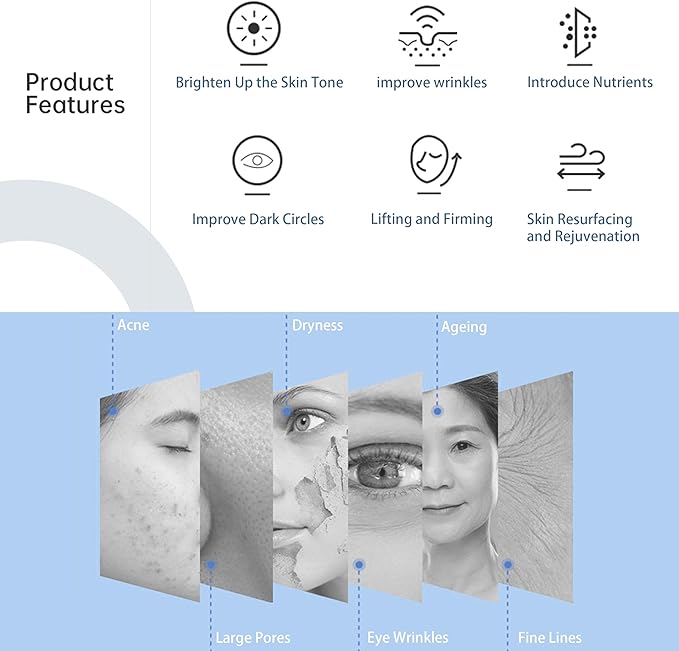 Product Features

Brighten Up the Skin Tone

improve wrinkles

Introduce Nutrients

Improve Dark Circles

Lifting and Firming

Skin Resurfacing and Rejuvenation

Acne

Dryness

Ageing

Large Pores

Eye Wrinkles

Fine Lines